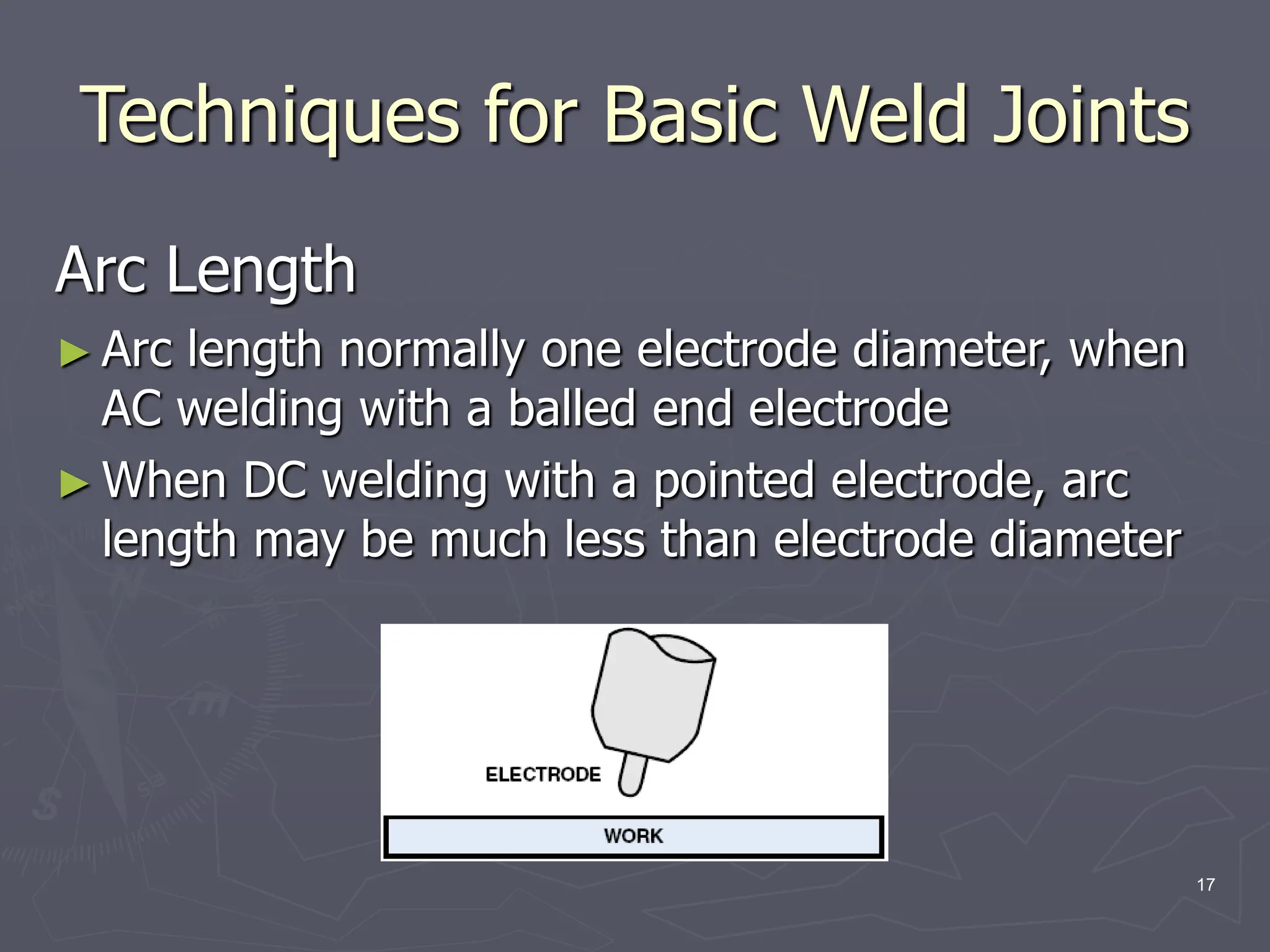 Techniques for Basic Weld Joints

Arc Length

► Arc length normally one electrode diameter, when AC welding with a balled end electrode

► When DC welding with a pointed electrode, arc length may be much less than electrode diameter

ELECTRODE

WORK

17